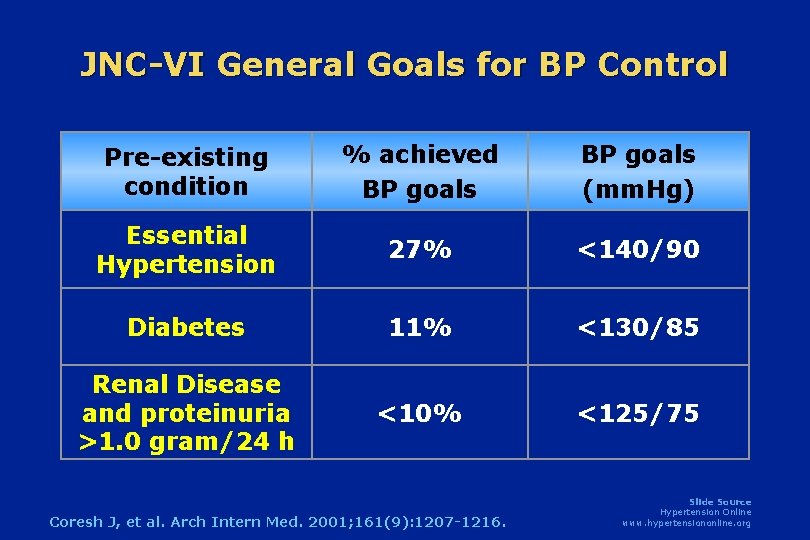 JNC-VI General Goals for BP Control

| Pre-existing condition | % achieved BP goals | BP goals (mmHg) |
|---|---|---|
| Essential Hypertension | 27% | <140/90 |
| Diabetes | 11% | <130/85 |
| Renal Disease and proteinuria >1.0 gram/24 h | <10% | <125/75 |

Coresh J, et al. Arch Intern Med. 2001;161(9):1207-1216.

Slide Source
Hypertension Online
www.hypertensiononline.org